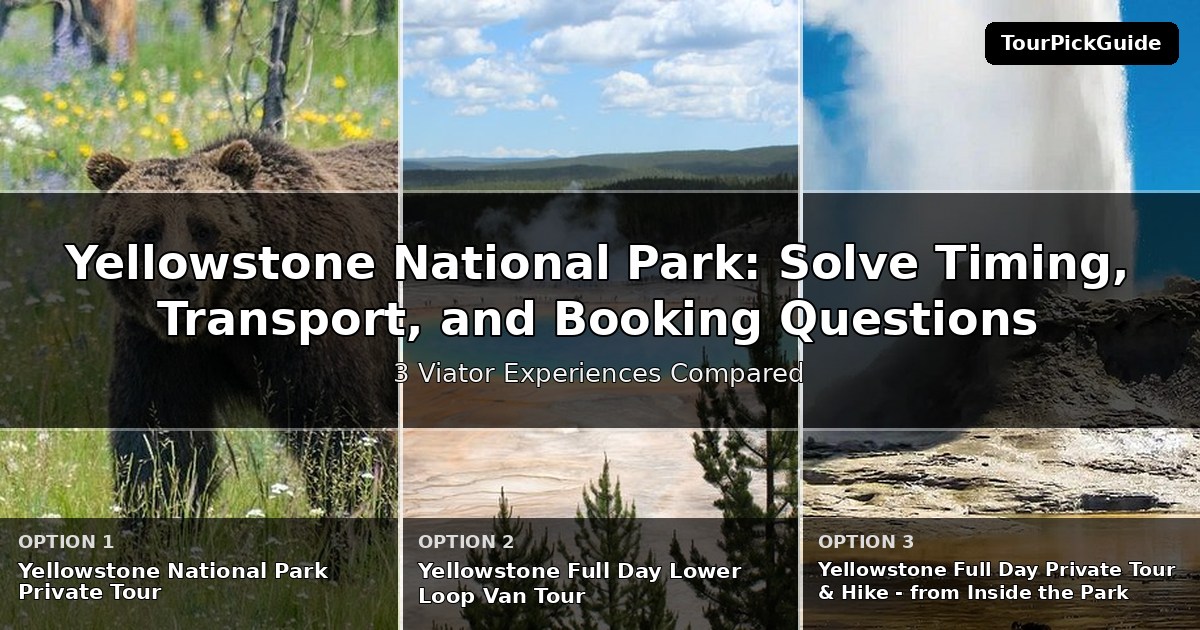 TourPickGuide

Yellowstone National Park: Solve Timing, Transport, and Booking Questions

3 Viator Experiences Compared

OPTION 1
Yellowstone National Park Private Tour

OPTION 2
Yellowstone Full Day Lower Loop Van Tour

OPTION 3
Yellowstone Full Day Private Tour & Hike - from Inside the Park